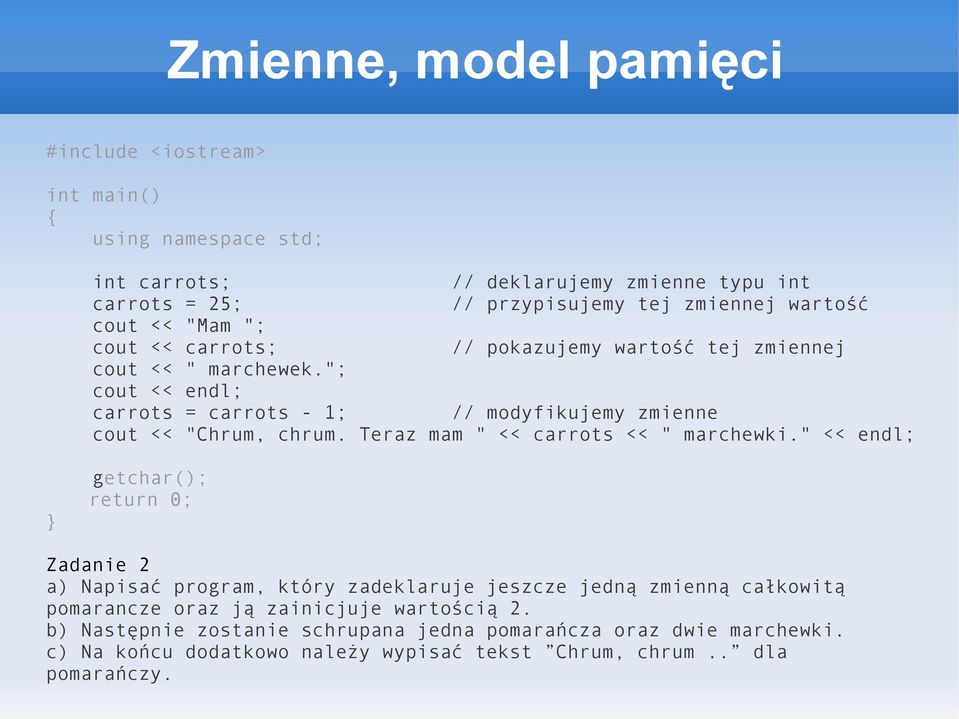 Zmienne, model pamięci

#include <iostream>

int main()
{
    using namespace std;

    int carrots;                  // deklarujemy zmienne typu int
    carrots = 25;                 // przypisujemy tej zmiennej wartość
    cout << "Mam ";
    cout << carrots;              // pokazujemy wartość tej zmiennej
    cout << " marchewek.";
    cout << endl;
    carrots = carrots - 1;        // modyfikujemy zmienne
    cout << "Chrum, chrum. Teraz mam " << carrots << " marchewki." << endl;

    getchar();
    return 0;
}

Zadanie 2
a) Napisać program, który zadeklaruje jeszcze jedną zmienną całkowitą pomarancze oraz ją zainicjuje wartością 2.
b) Następnie zostanie schrupana jedna pomarańcza oraz dwie marchewki.
c) Na końcu dodatkowo należy wypisać tekst ”Chrum, chrum ..” dla pomarańczy.